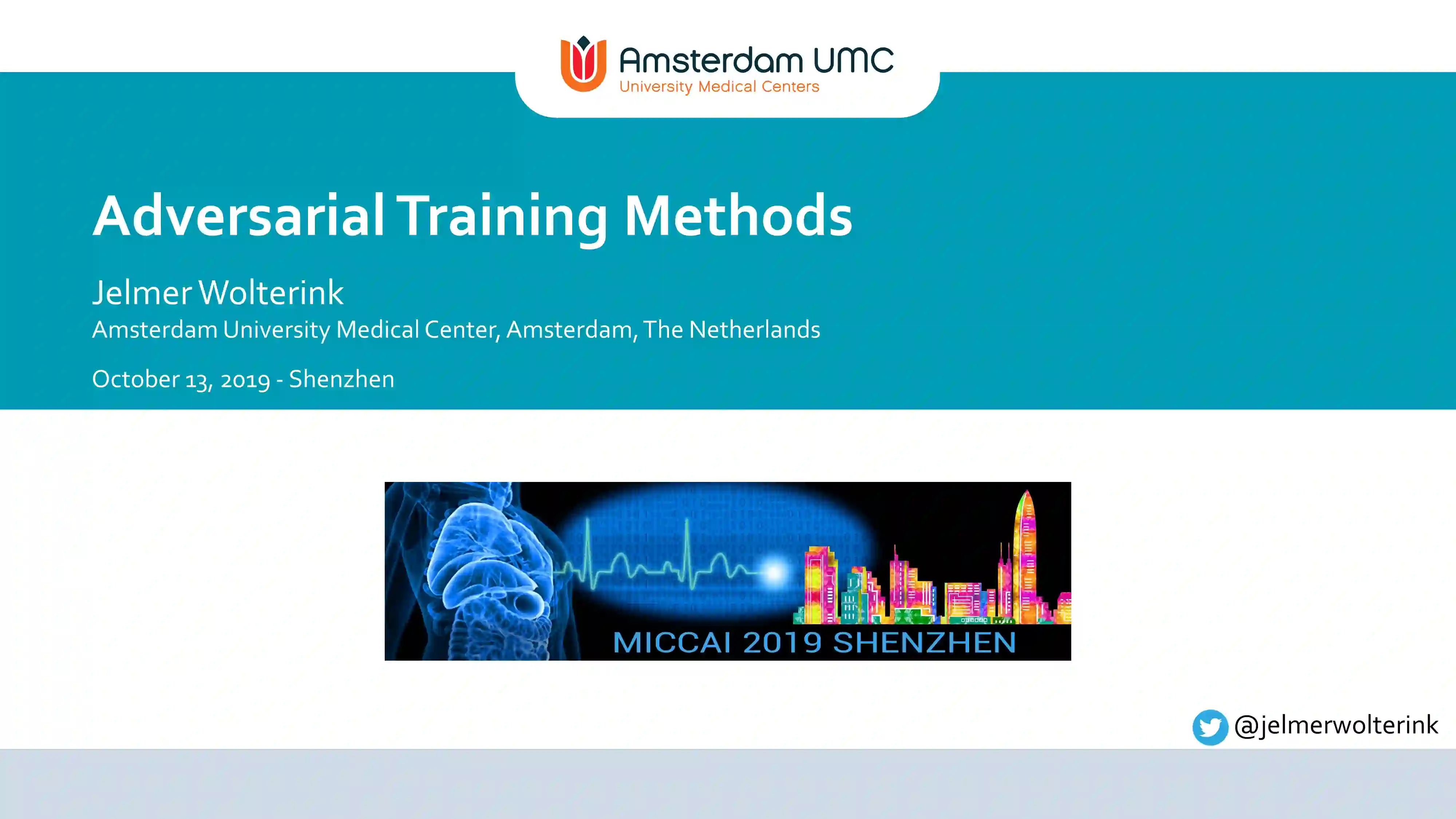 Amsterdam UMC
University Medical Centers

Adversarial Training Methods

Jelmer Wolterink
Amsterdam University Medical Center, Amsterdam, The Netherlands

October 13, 2019 - Shenzhen

MICCAI 2019 SHENZHEN

@jelmerwolterink